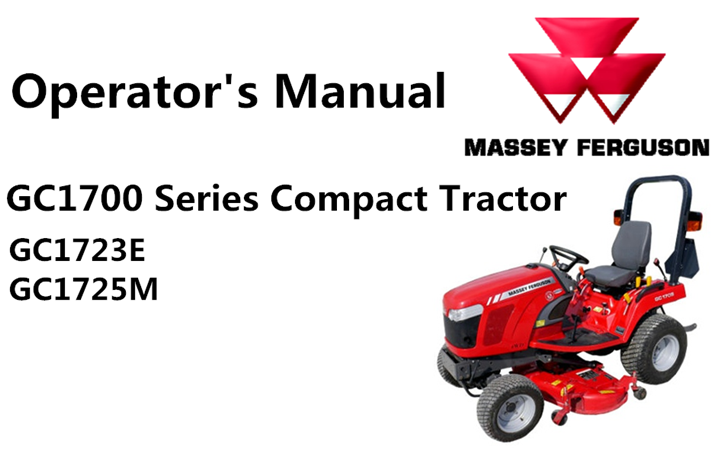 Operator's Manual

MASSEY FERGUSON

GC1700 Series Compact Tractor

GC1723E
GC1725M

MASSEY FERGUSON

GC1705